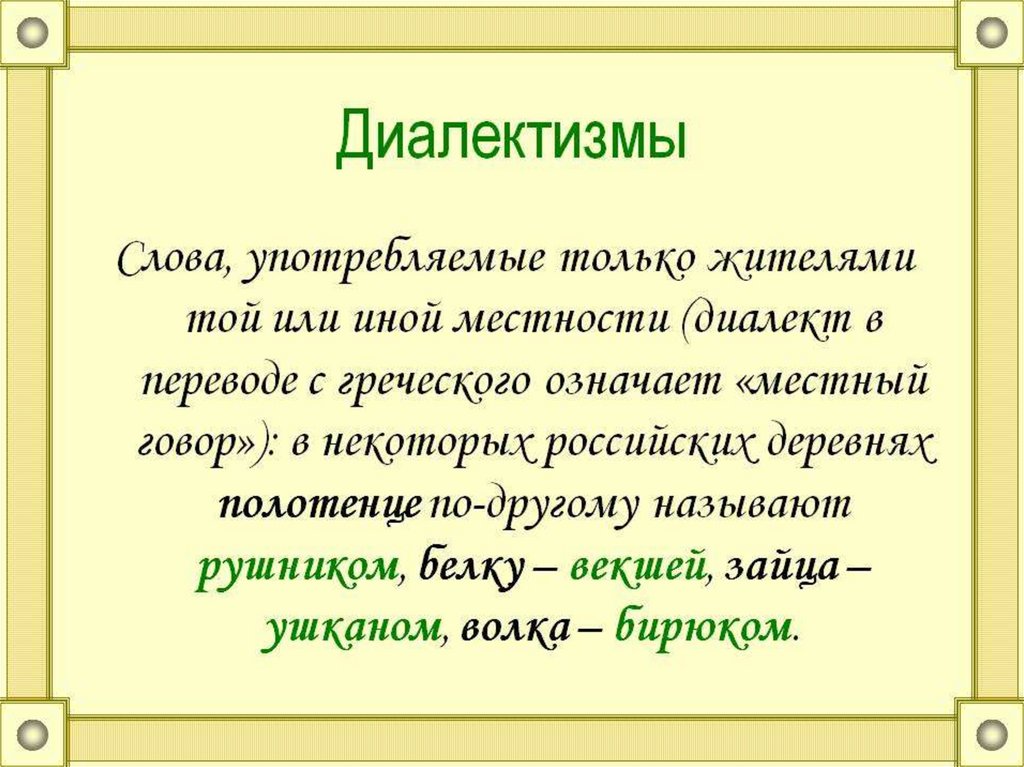 Диалектизмы

Слова, употребляемые только жителями той или иной местности (диалект в переводе с греческого означает «местный говор»): в некоторых российских деревнях полотенце по-другому называют рушником, белку – векшей, зайца – ушканом, волка – бирюком.